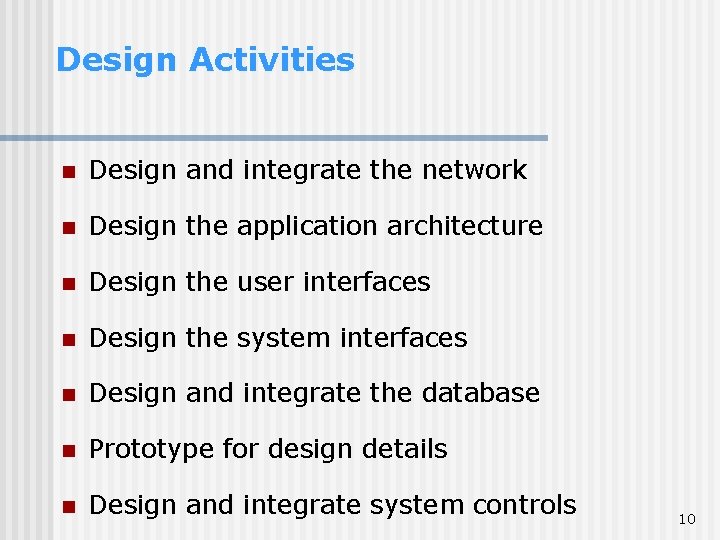 Design Activities

- Design and integrate the network
- Design the application architecture
- Design the user interfaces
- Design the system interfaces
- Design and integrate the database
- Prototype for design details
- Design and integrate system controls

10